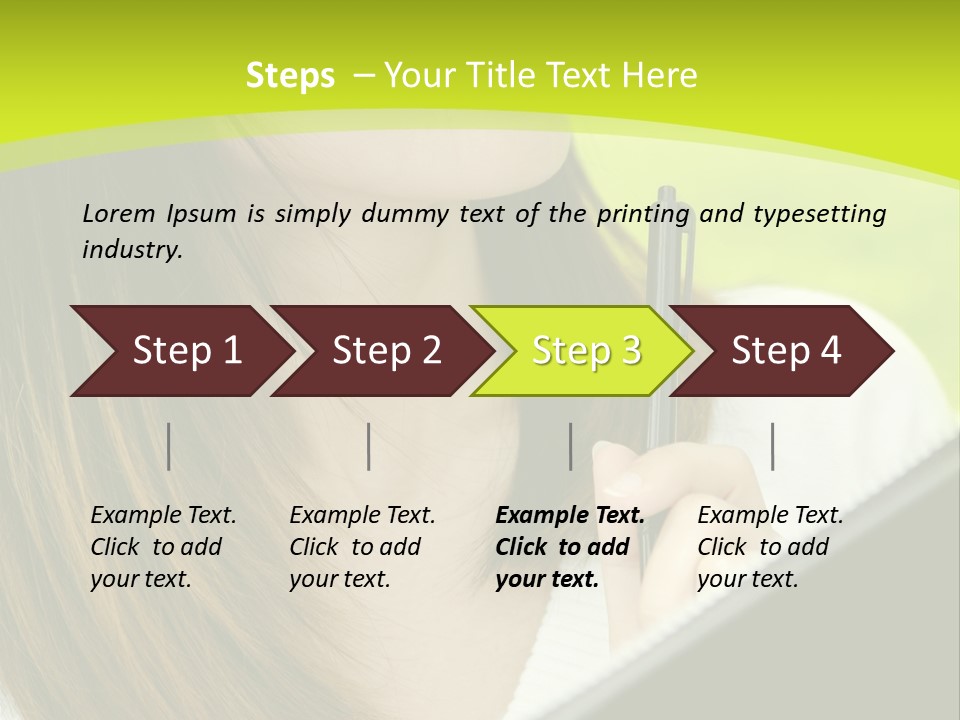 Steps – Your Title Text Here

Lorem Ipsum is simply dummy text of the printing and typesetting industry.

Step 1

Step 2

Step 3

Step 4

Example Text. Click to add your text.

Example Text. Click to add your text.

Example Text. Click to add your text.

Example Text. Click to add your text.